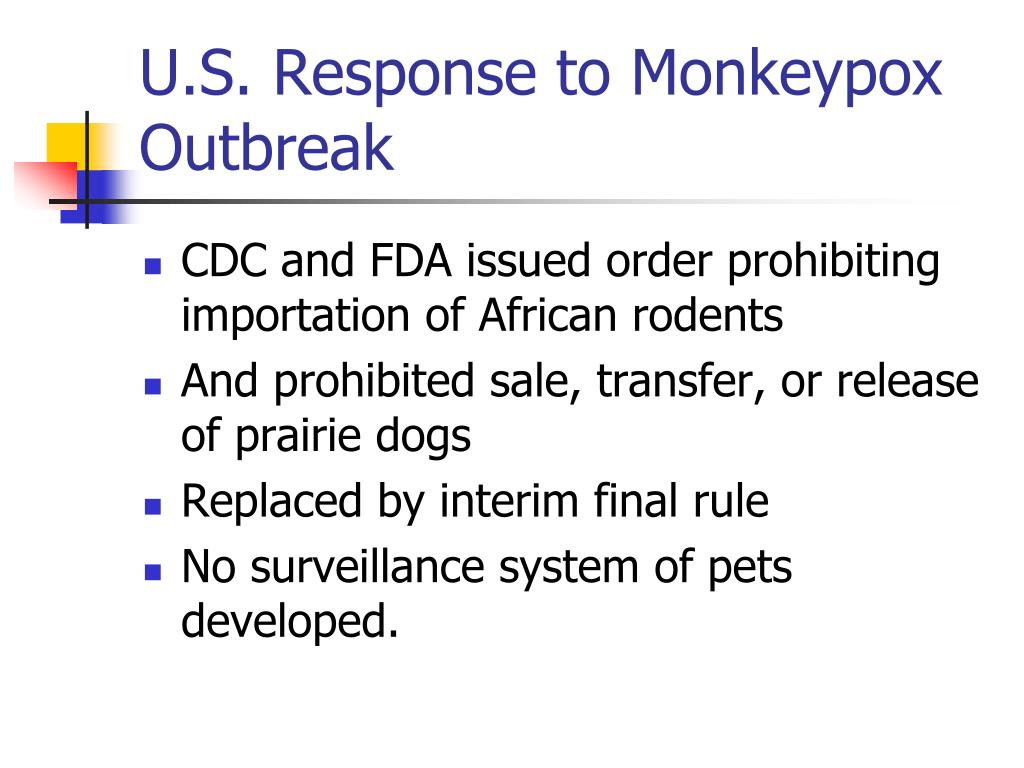 U.S. Response to Monkeypox Outbreak

- CDC and FDA issued order prohibiting importation of African rodents
- And prohibited sale, transfer, or release of prairie dogs
- Replaced by interim final rule
- No surveillance system of pets developed.